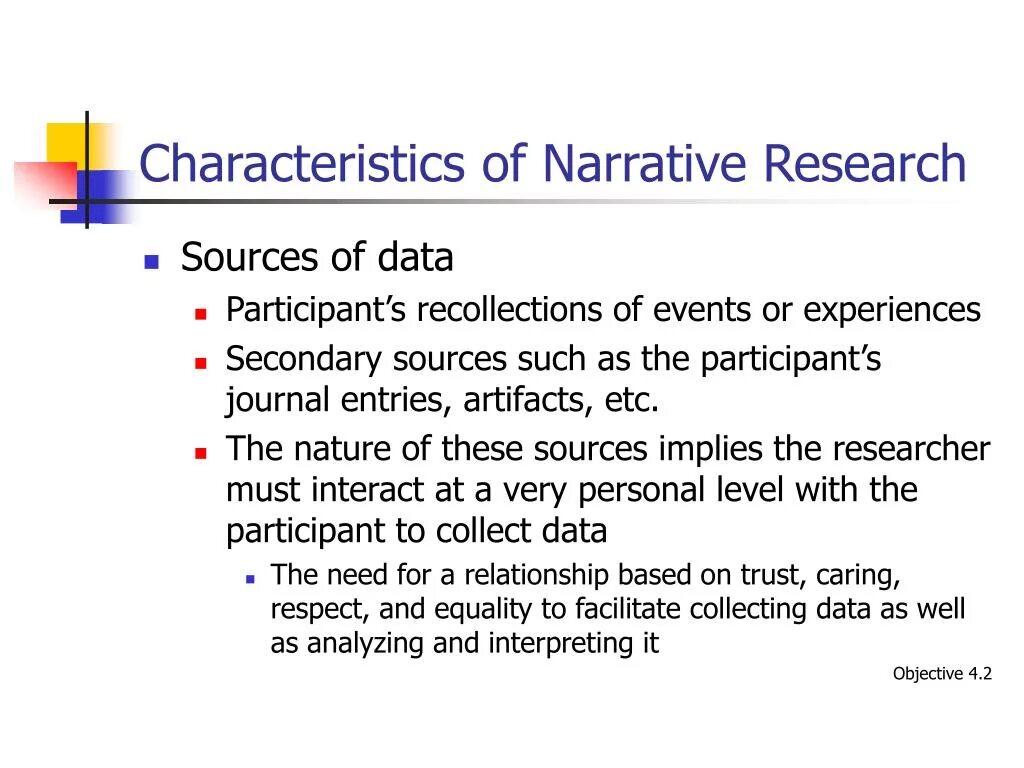 Characteristics of Narrative Research

Sources of data

Participant’s recollections of events or experiences

Secondary sources such as the participant’s journal entries, artifacts, etc.

The nature of these sources implies the researcher must interact at a very personal level with the participant to collect data

The need for a relationship based on trust, caring, respect, and equality to facilitate collecting data as well as analyzing and interpreting it

Objective 4.2